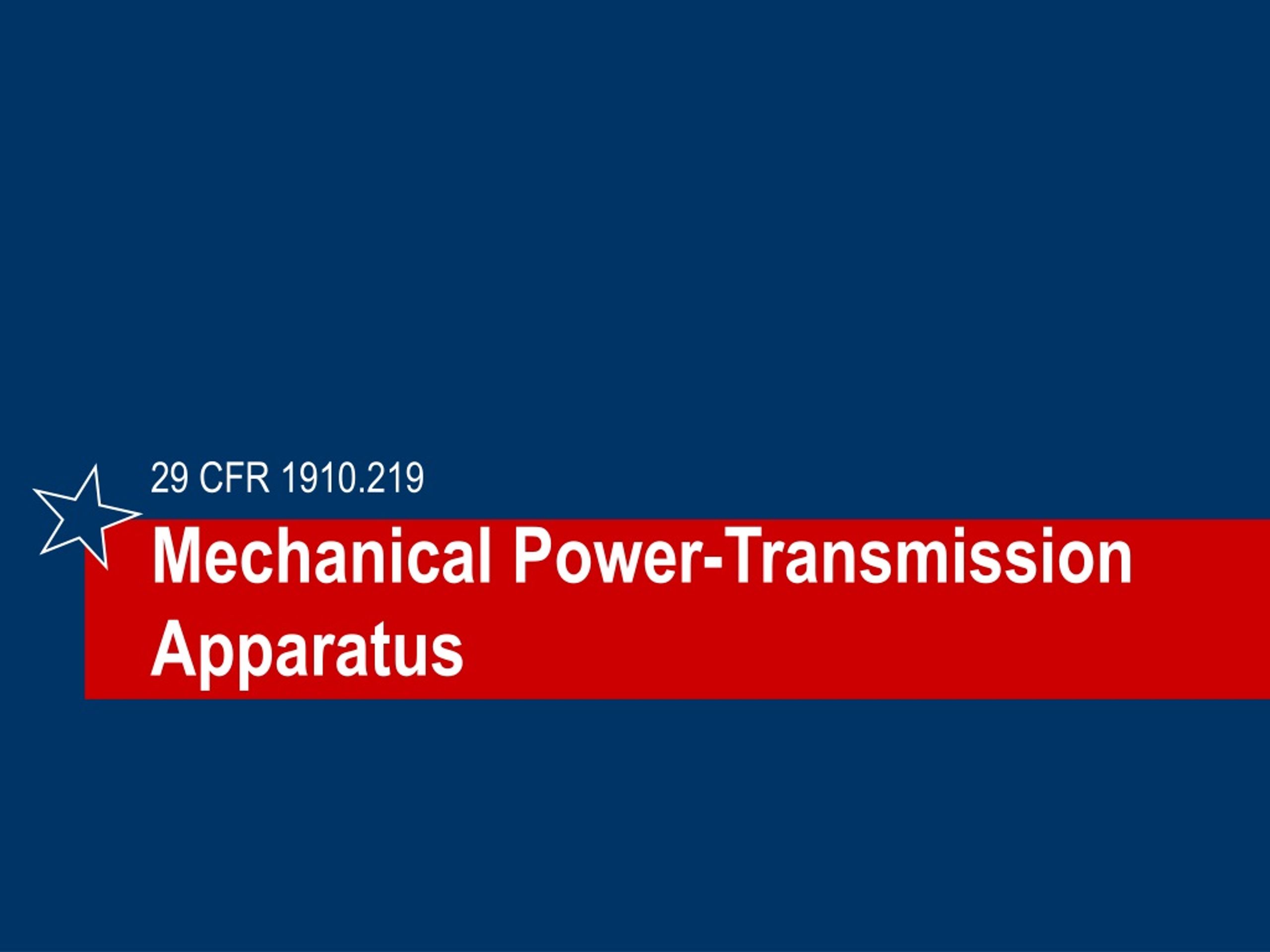 29 CFR 1910.219

Mechanical Power-Transmission Apparatus